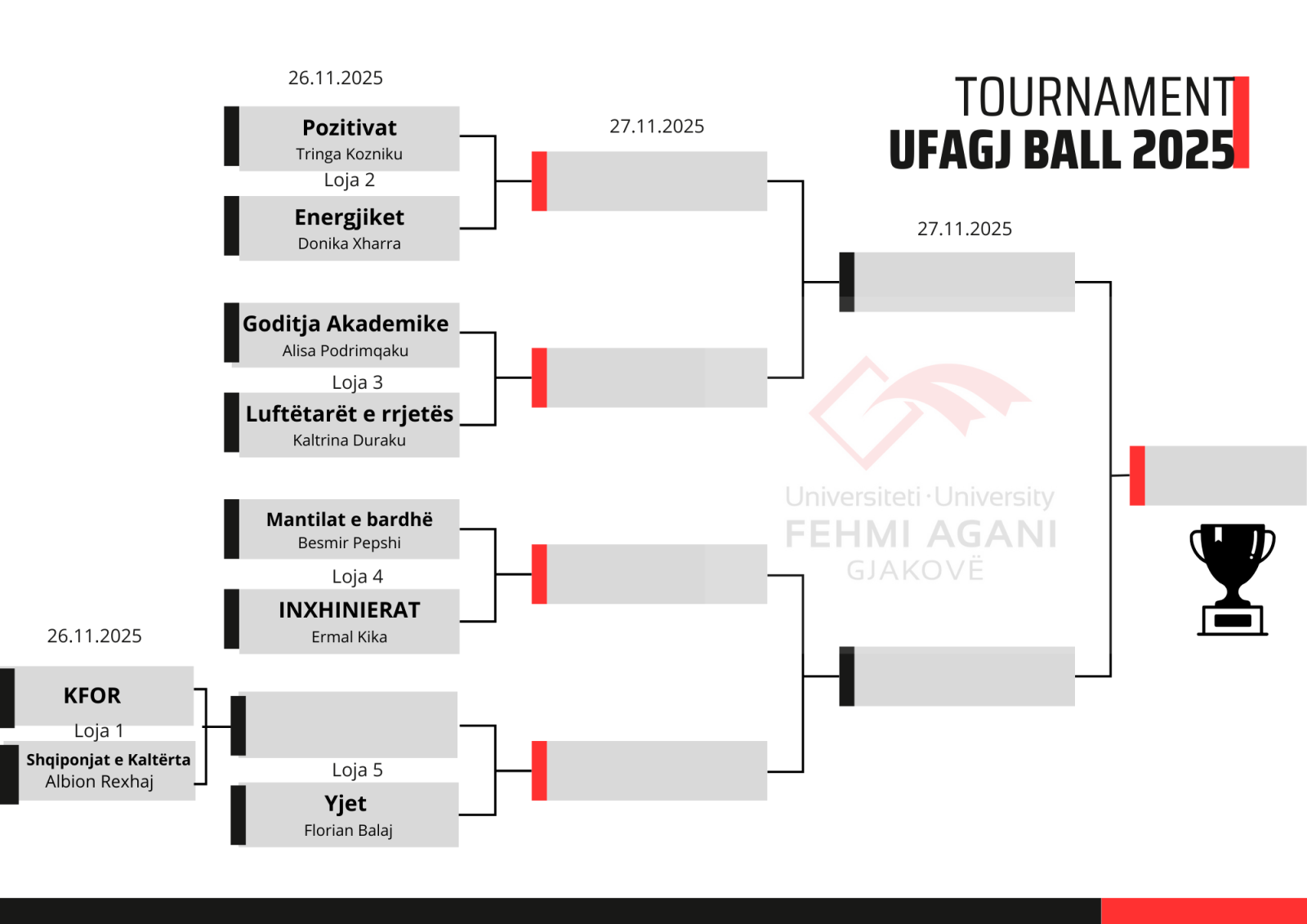 TOURNAMENT
UFAGJ BALL 2025

26.11.2025

Pozitivat
Tringa Kozniku
Loja 2
Energjiket
Donika Xharra

Goditja Akademike
Alisa Podrimqaku
Loja 3
Luftëtarët e rrjetës
Kaltrina Duraku

Mantilat e bardhë
Besmir Pepshi
Loja 4
INXHINIERAT
Ermal Kika

26.11.2025

KFOR
Loja 1
Shqiponjat e Kaltërta
Albion Rexhaj

Loja 5
Yjet
Florian Balaj

27.11.2025

27.11.2025

Universiteti · University
FEHMI AGANI
GJAKOVË